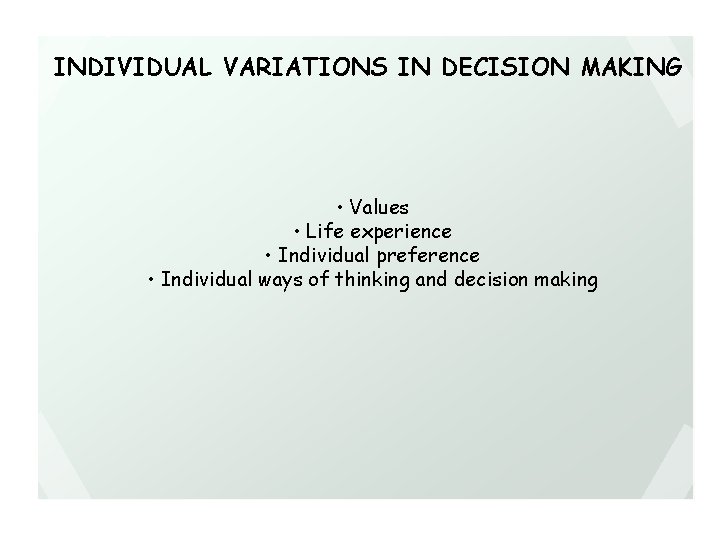 INDIVIDUAL VARIATIONS IN DECISION MAKING

• Values
• Life experience
• Individual preference
• Individual ways of thinking and decision making